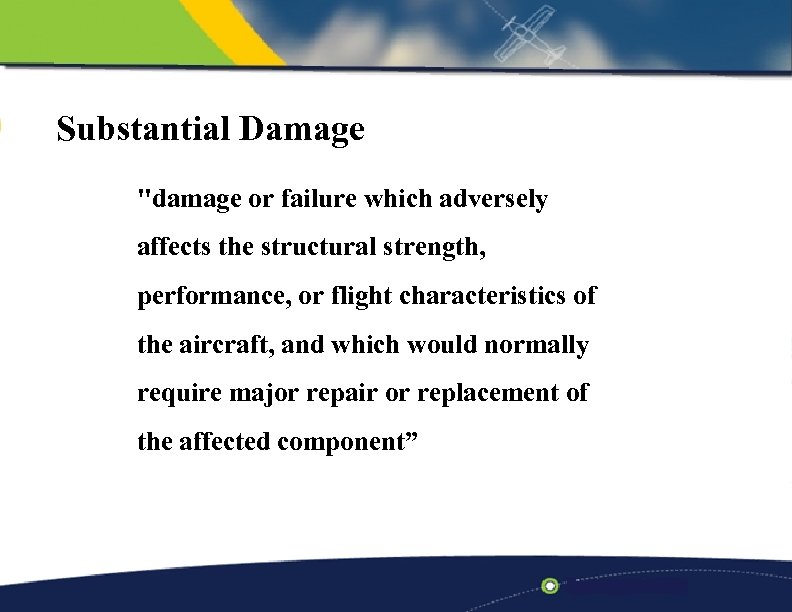 Substantial Damage

"damage or failure which adversely affects the structural strength, performance, or flight characteristics of the aircraft, and which would normally require major repair or replacement of the affected component”